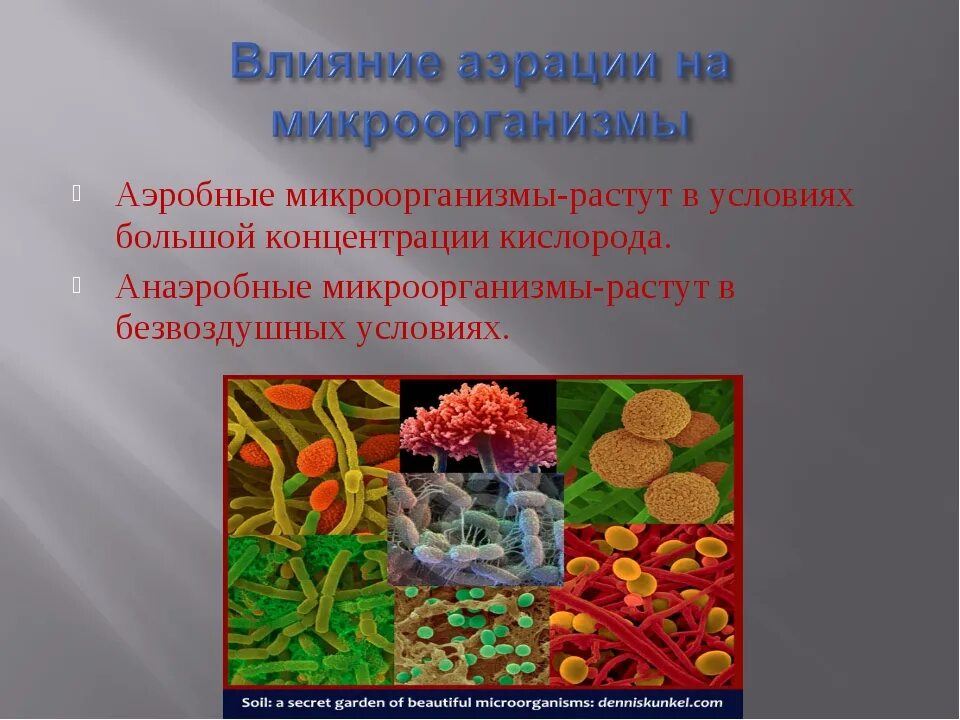 Влияние аэрации на микроорганизмы

Аэробные микроорганизмы-растут в условиях большой концентрации кислорода.

Анаэробные микроорганизмы-растут в безвоздушных условиях.

Soil: a secret garden of beautiful microorganisms: denniskunkel.com